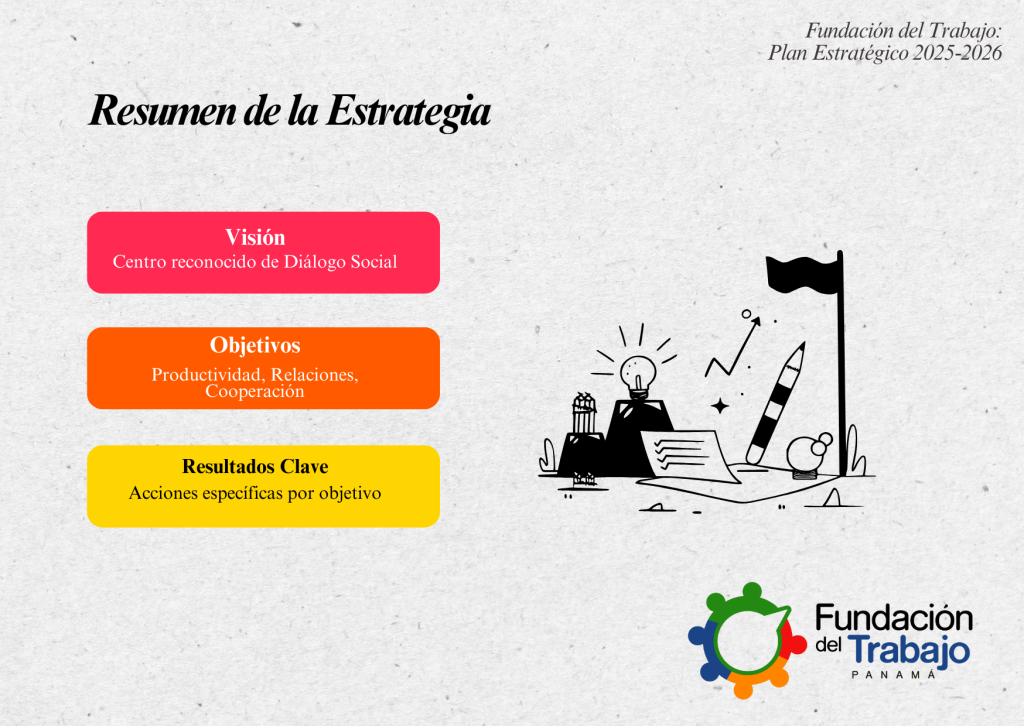 Fundación del Trabajo:
Plan Estratégico 2025-2026

Resumen de la Estrategia

Visión
Centro reconocido de Diálogo Social

Objetivos
Productividad, Relaciones, Cooperación

Resultados Clave
Acciones específicas por objetivo

Fundación del Trabajo
PANAMÁ